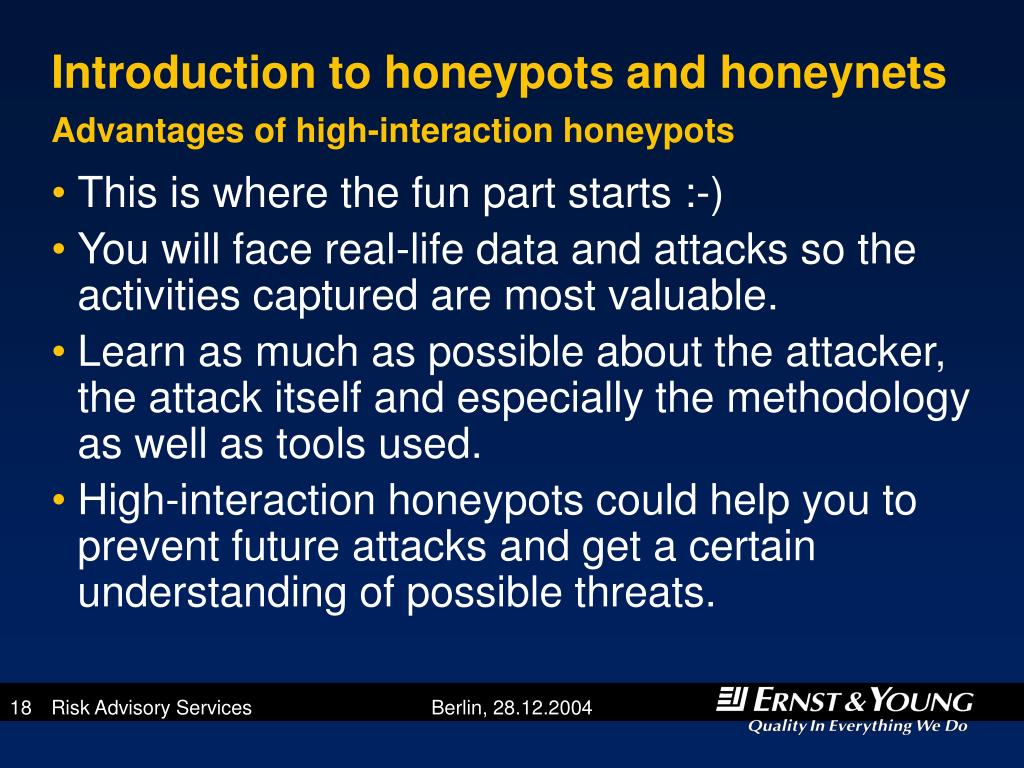 Introduction to honeypots and honeynets
Advantages of high-interaction honeypots

• This is where the fun part starts :-)
• You will face real-life data and attacks so the activities captured are most valuable.
• Learn as much as possible about the attacker, the attack itself and especially the methodology as well as tools used.
• High-interaction honeypots could help you to prevent future attacks and get a certain understanding of possible threats.

18 Risk Advisory Services Berlin, 28.12.2004

ERNST & YOUNG
Quality In Everything We Do